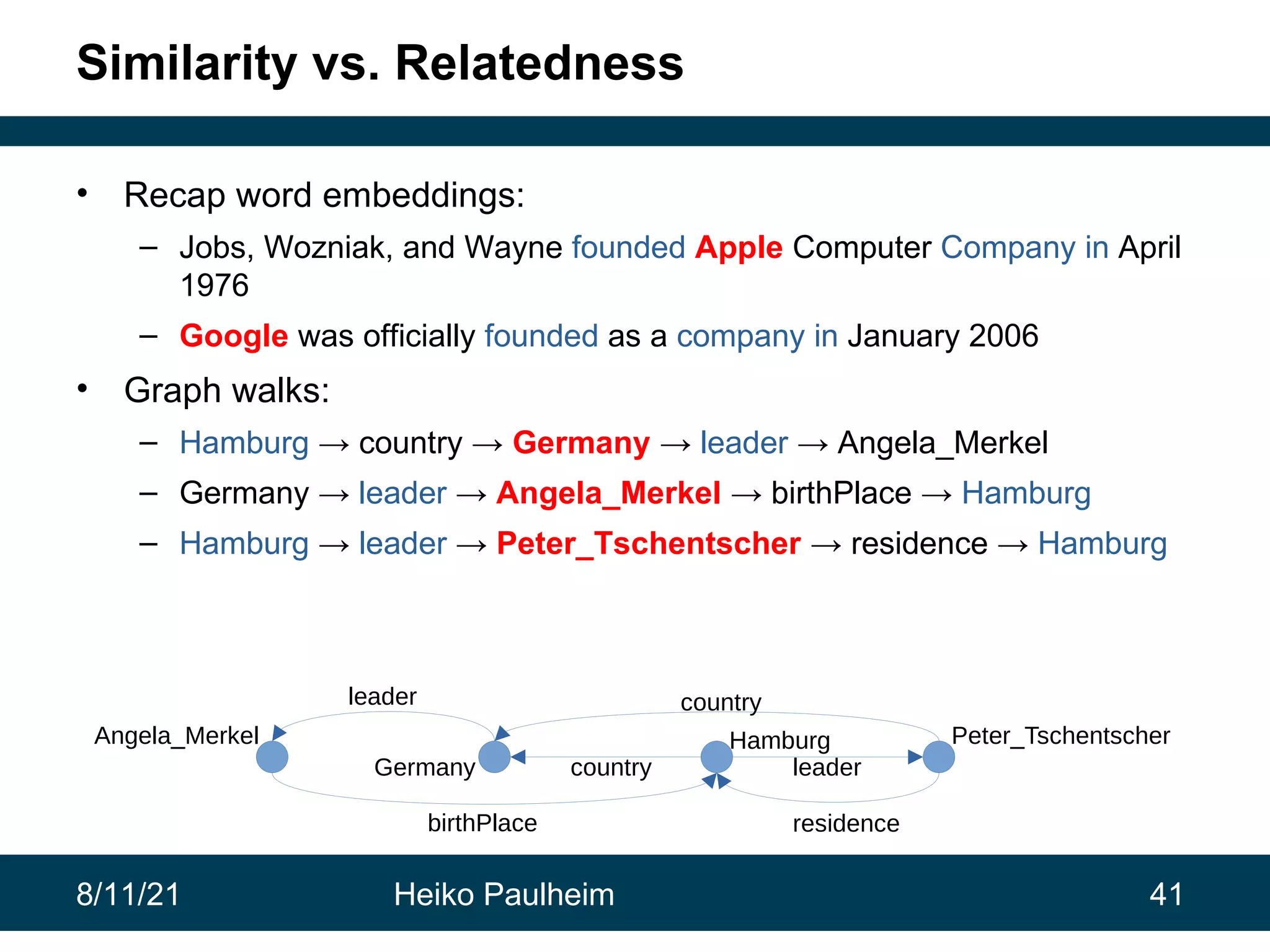 Similarity vs. Relatedness

• Recap word embeddings:
  – Jobs, Wozniak, and Wayne founded Apple Computer Company in April 1976
  – Google was officially founded as a company in January 2006
• Graph walks:
  – Hamburg → country → Germany → leader → Angela_Merkel
  – Germany → leader → Angela_Merkel → birthPlace → Hamburg
  – Hamburg → leader → Peter_Tschentscher → residence → Hamburg

leader
country
Angela_Merkel
Hamburg
Peter_Tschentscher
Germany
country
leader
birthPlace
residence

8/11/21
Heiko Paulheim
41